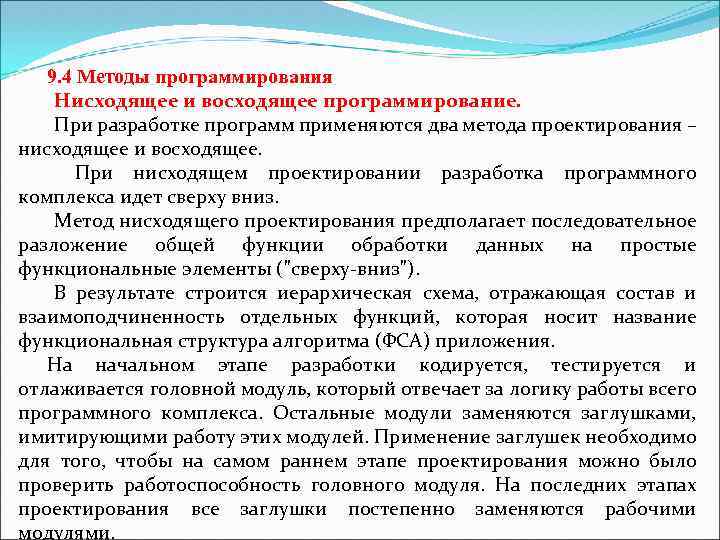 9.4 Методы программирования

Нисходящее и восходящее программирование.

При разработке программ применяются два метода проектирования – нисходящее и восходящее.

При нисходящем проектировании разработка программного комплекса идет сверху вниз.

Метод нисходящего проектирования предполагает последовательное разложение общей функции обработки данных на простые функциональные элементы ("сверху-вниз").

В результате строится иерархическая схема, отражающая состав и взаимоподчиненность отдельных функций, которая носит название функциональная структура алгоритма (ФСА) приложения.

На начальном этапе разработки кодируется, тестируется и отлаживается головной модуль, который отвечает за логику работы всего программного комплекса. Остальные модули заменяются заглушками, имитирующими работу этих модулей. Применение заглушек необходимо для того, чтобы на самом раннем этапе проектирования можно было проверить работоспособность головного модуля. На последних этапах проектирования все заглушки постепенно заменяются рабочими модулями.